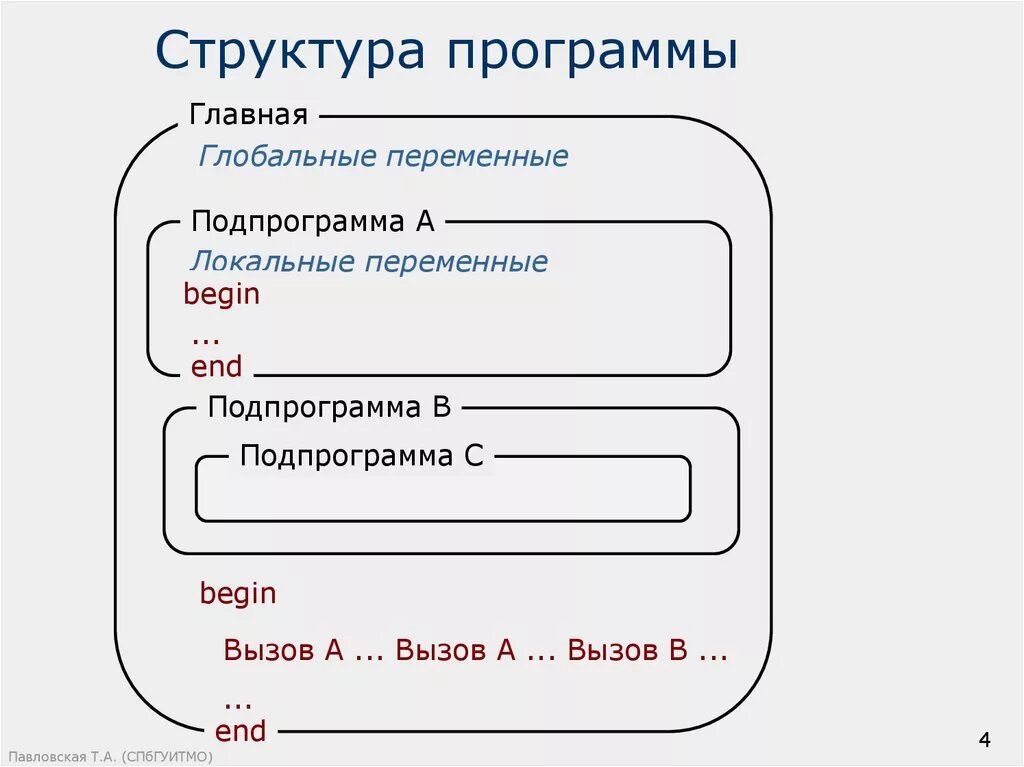 Структура программы

Главная

Глобальные переменные

Подпрограмма А

Локальные переменные

begin

...

end

Подпрограмма В

Подпрограмма С

begin

Вызов А ... Вызов А ... Вызов В ...

...

end

Павловская Т.А. (СПбГУИТМО)

4